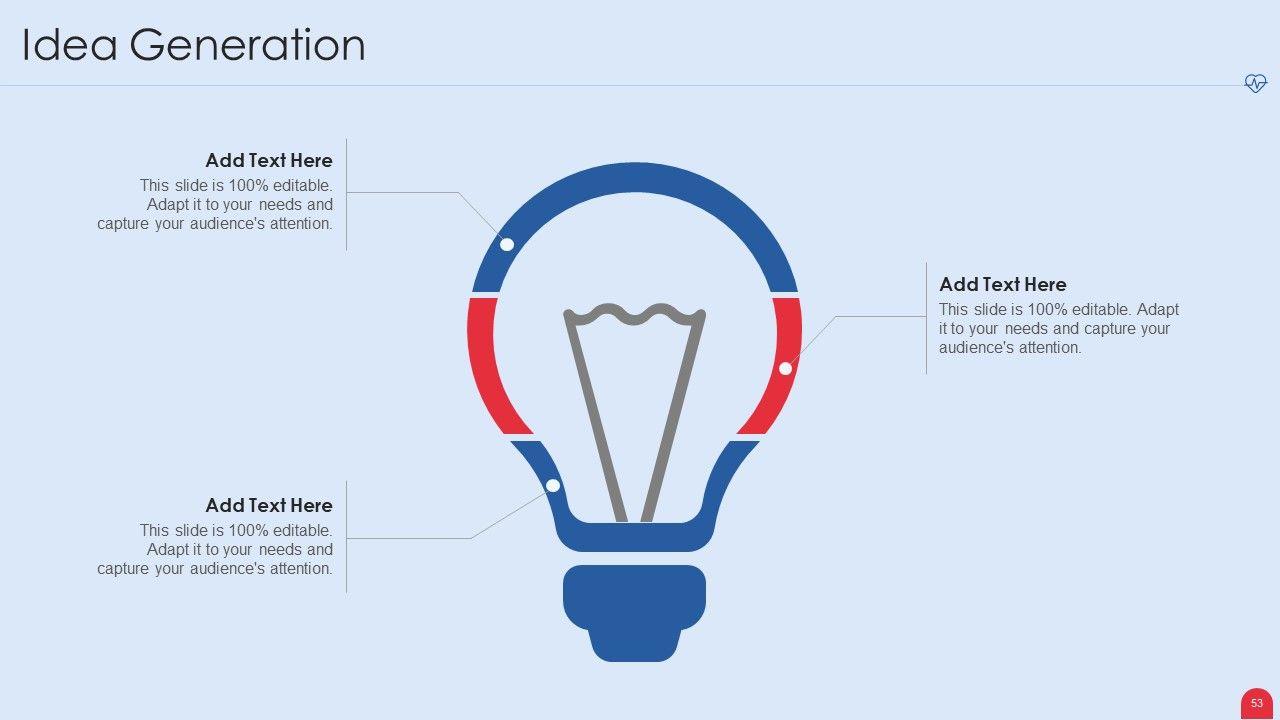 Idea Generation

Add Text Here
This slide is 100% editable. Adapt it to your needs and capture your audience's attention.

Add Text Here
This slide is 100% editable. Adapt it to your needs and capture your audience's attention.

Add Text Here
This slide is 100% editable. Adapt it to your needs and capture your audience's attention.

53